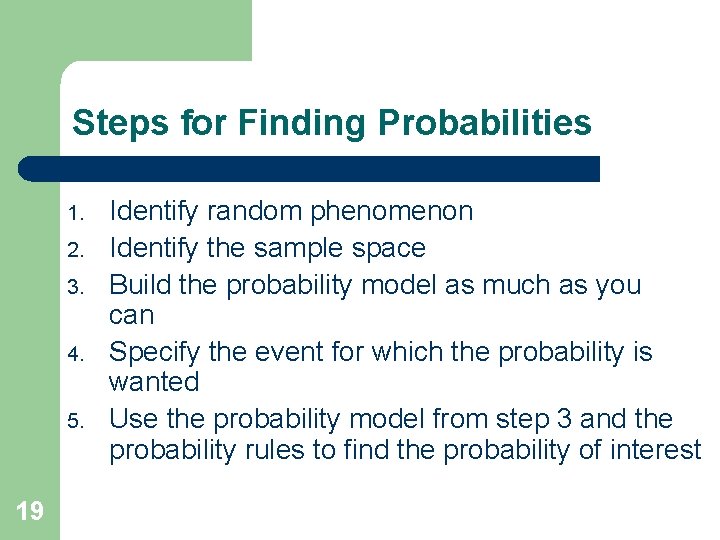 Steps for Finding Probabilities

1. Identify random phenomenon
2. Identify the sample space
3. Build the probability model as much as you can
4. Specify the event for which the probability is wanted
5. Use the probability model from step 3 and the probability rules to find the probability of interest

19